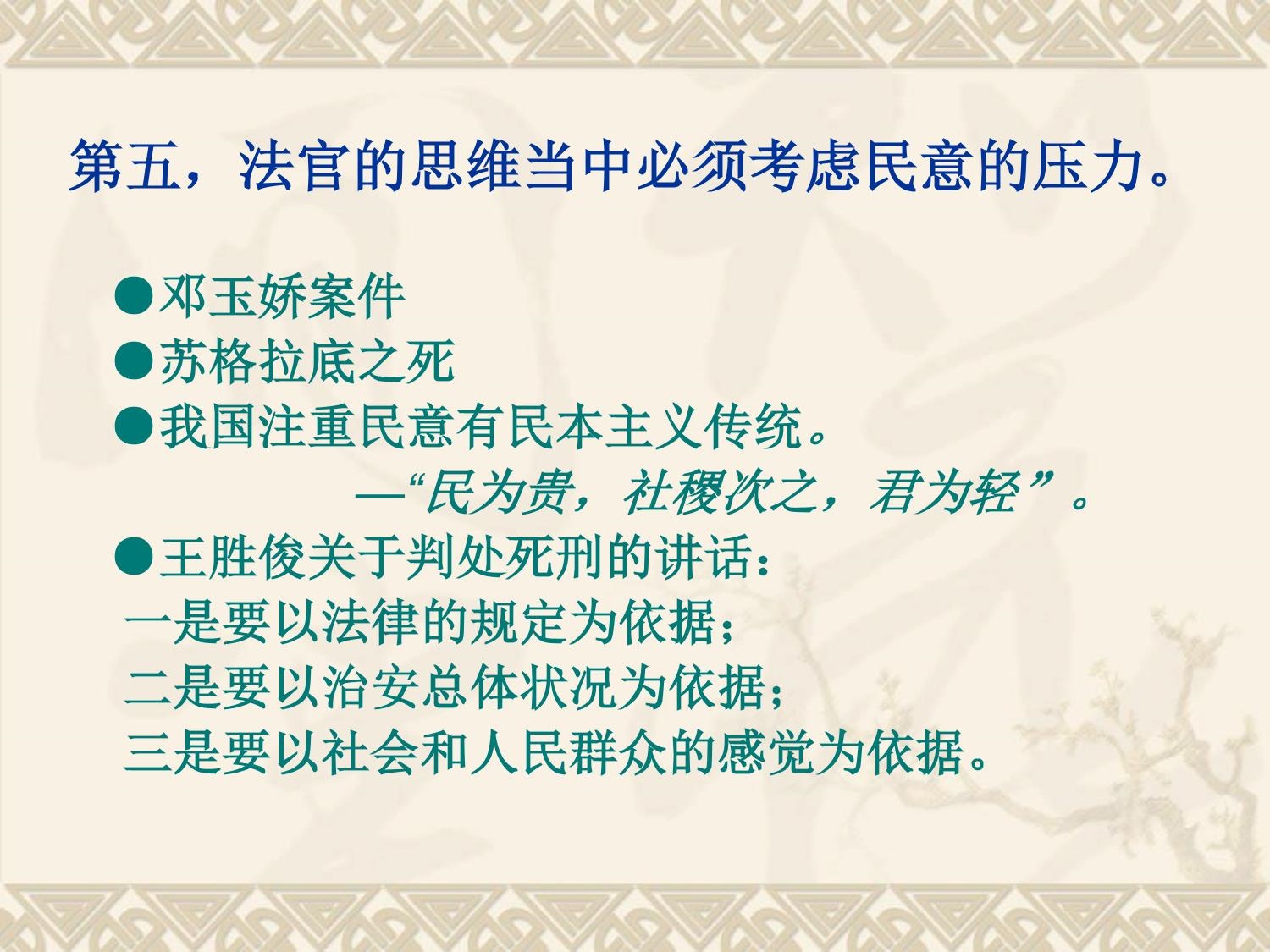 第五，法官的思维当中必须考虑民意的压力。

●邓玉娇案件
●苏格拉底之死
●我国注重民意有民本主义传统。
—“民为贵，社稷次之，君为轻”。
●王胜俊关于判处死刑的讲话：
一是要以法律的规定为依据；
二是要以治安总体状况为依据；
三是要以社会和人民群众的感觉为依据。